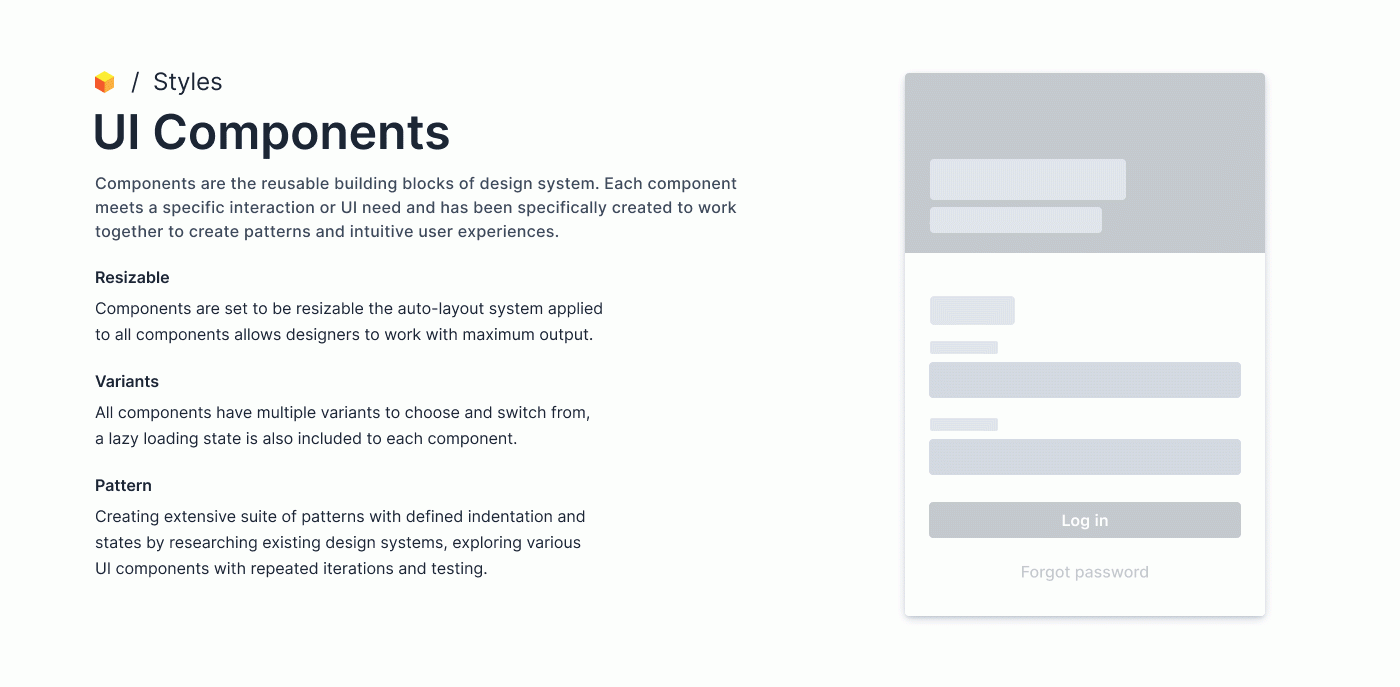 / Styles

UI Components

Components are the reusable building blocks of design system. Each component meets a specific interaction or UI need and has been specifically created to work together to create patterns and intuitive user experiences.

Resizable

Components are set to be resizable the auto-layout system applied to all components allows designers to work with maximum output.

Variants

All components have multiple variants to choose and switch from, a lazy loading state is also included to each component.

Pattern

Creating extensive suite of patterns with defined indentation and states by researching existing design systems, exploring various UI components with repeated iterations and testing.

Log in

Forgot password